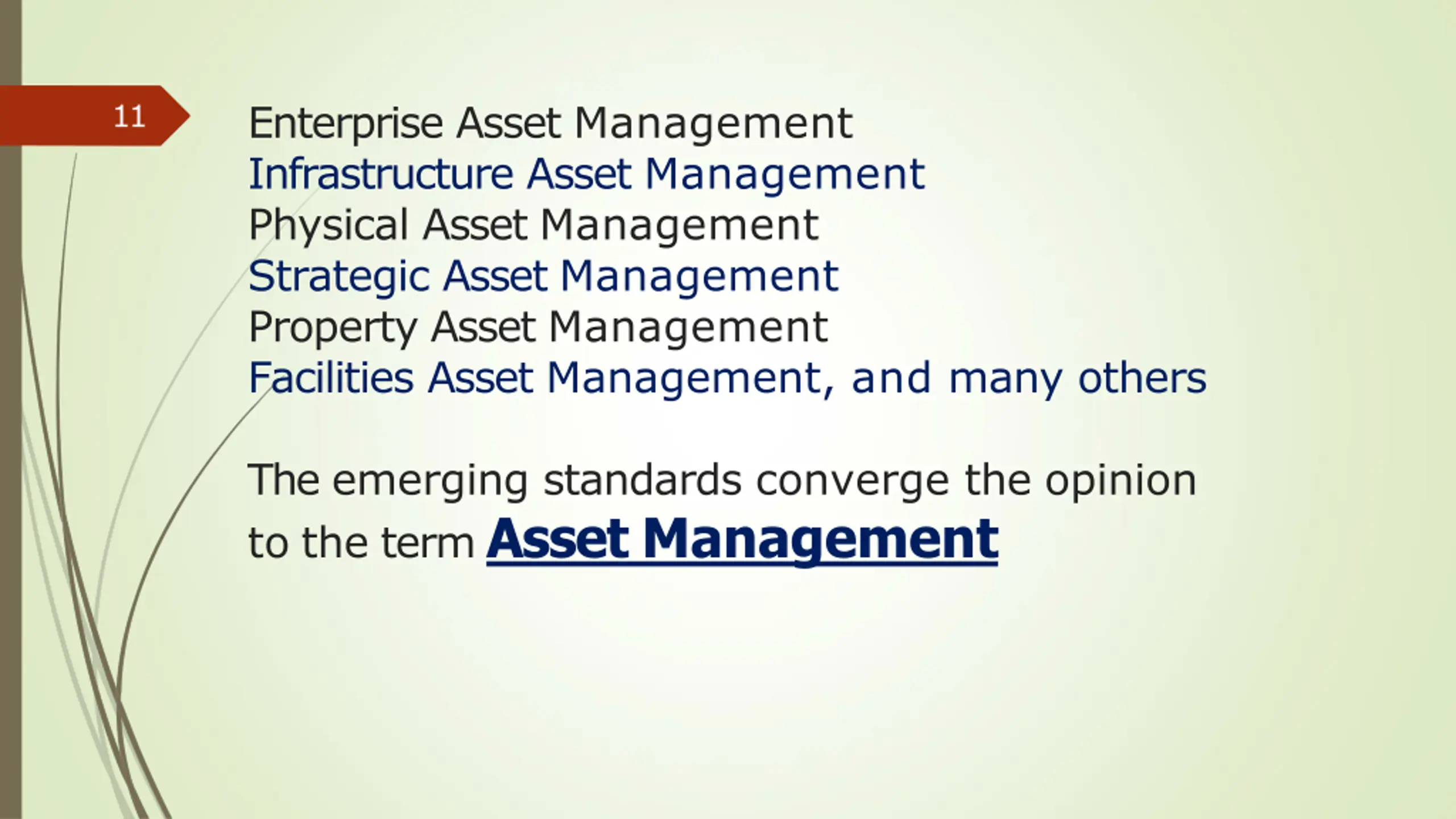 11

Enterprise Asset Management
Infrastructure Asset Management
Physical Asset Management
Strategic Asset Management
Property Asset Management
Facilities Asset Management, and many others

The emerging standards converge the opinion to the term Asset Management